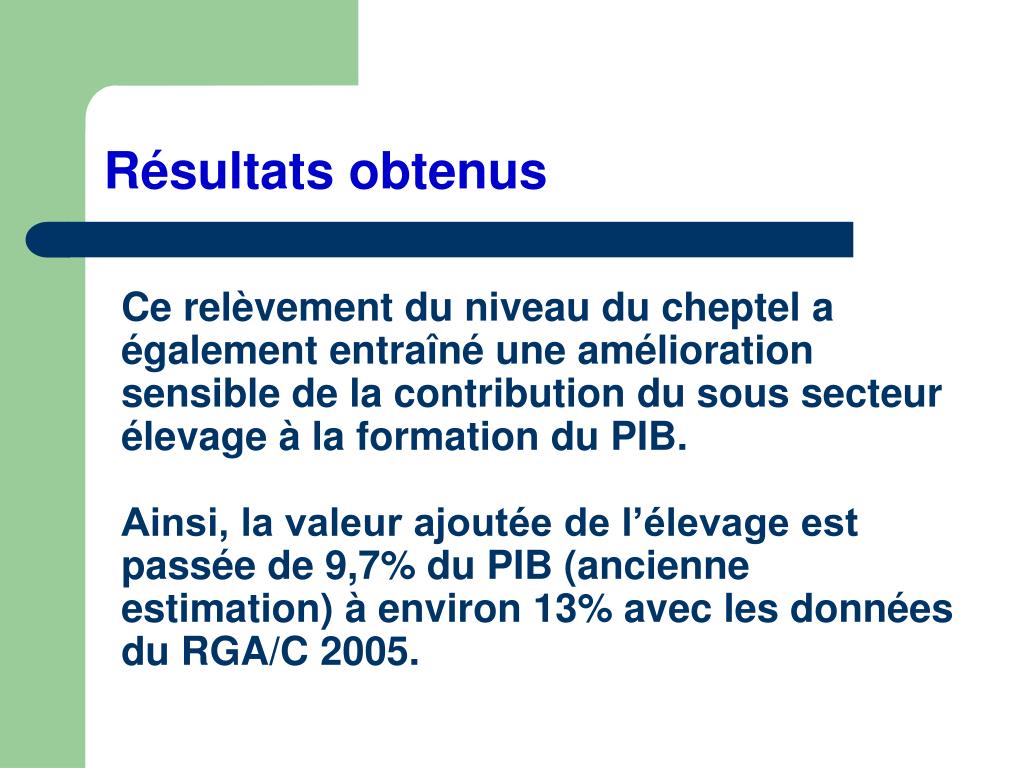 Résultats obtenus

Ce relèvement du niveau du cheptel a également entraîné une amélioration sensible de la contribution du sous secteur élevage à la formation du PIB.

Ainsi, la valeur ajoutée de l’élevage est passée de 9,7% du PIB (ancienne estimation) à environ 13% avec les données du RGA/C 2005.